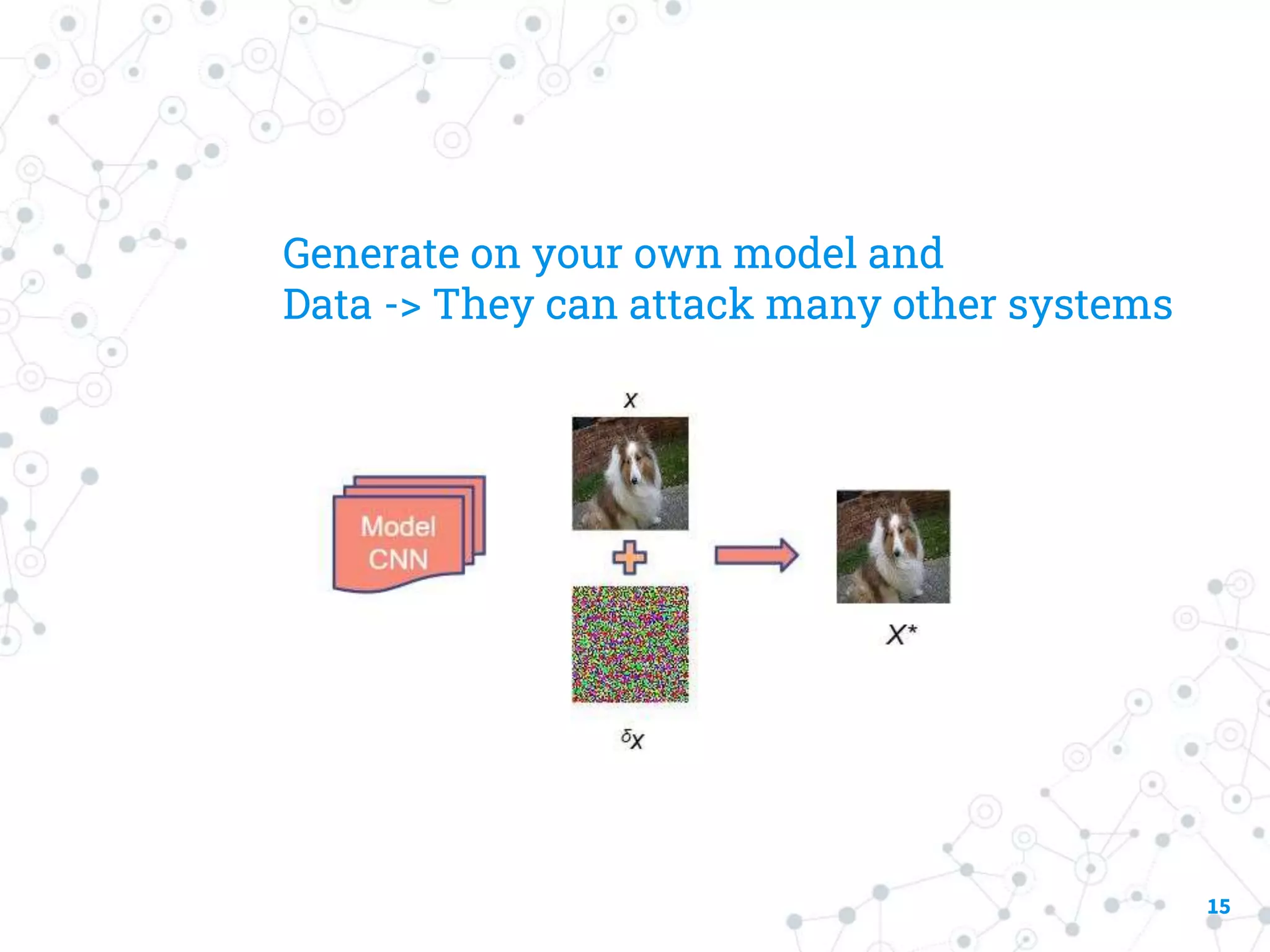 Generate on your own model and
Data -> They can attack many other systems

Model
CNN

$x$

$\delta x$

$X^*$

15